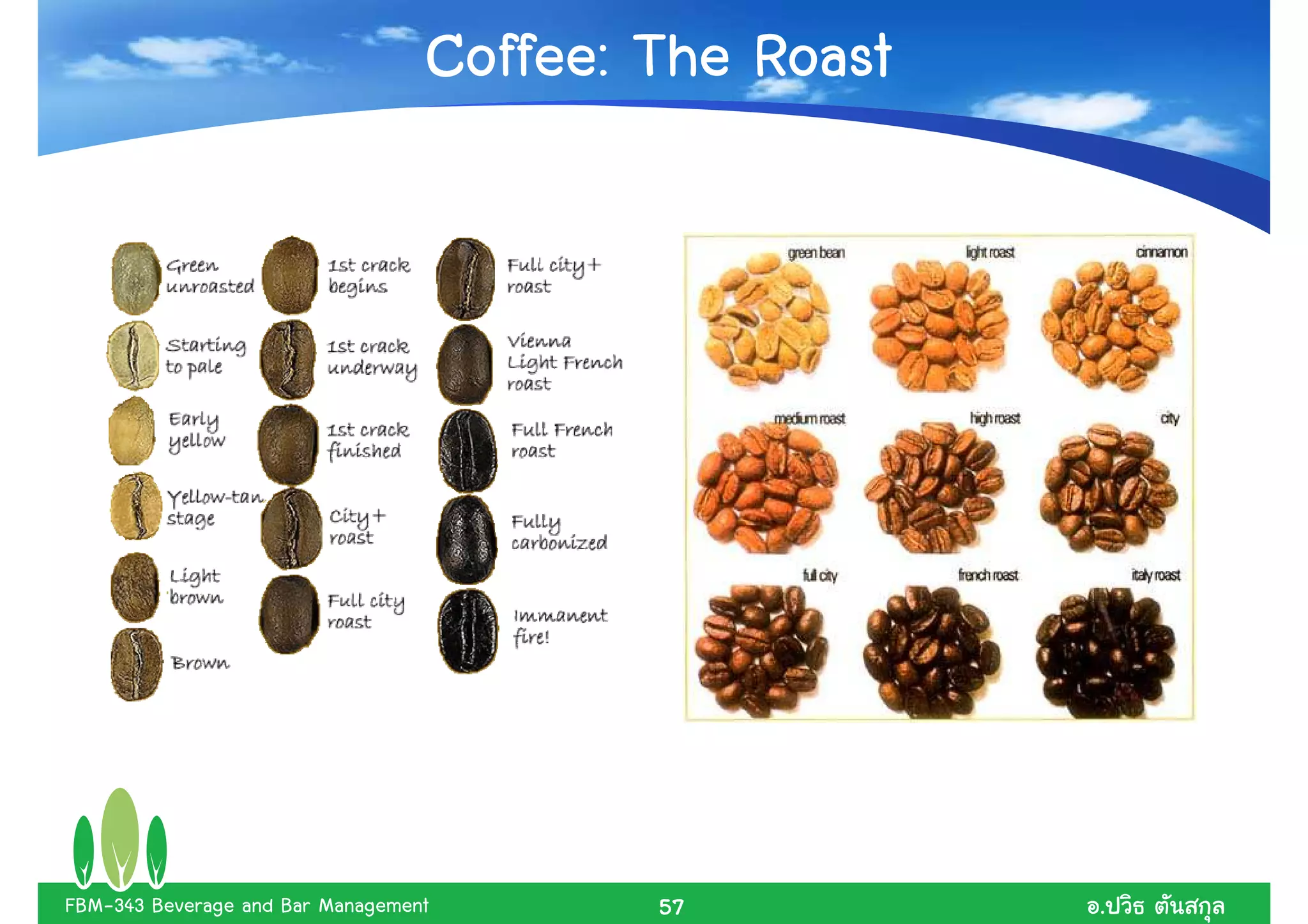 Coffee: The Roast

Green unroasted

Starting to pale

Early yellow

Yellow-tan stage

Light brown

Brown

1st crack begins

1st crack underway

1st crack finished

City+ roast

Full city roast

Full city+ roast

Vienna Light French roast

Full French roast

Fully carbonized

Immanent fire!

green bean

light roast

cinnamon

medium roast

high roast

city

full city

french roast

italy roast

FBM-343 Beverage and Bar Management

57

อ.ปวิธ ตันสกุล